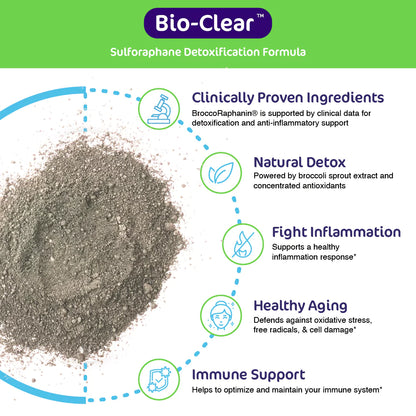 Bio-Clear™

Sulforaphane Detoxification Formula

Clinically Proven Ingredients
BroccoRaphanin® is supported by clinical data for detoxification and anti-inflammatory support

Natural Detox
Powered by broccoli sprout extract and concentrated antioxidants

Fight Inflammation
Supports a healthy inflammation response*

Healthy Aging
Defends against oxidative stress, free radicals, & cell damage*

Immune Support
Helps to optimize and maintain your immune system*